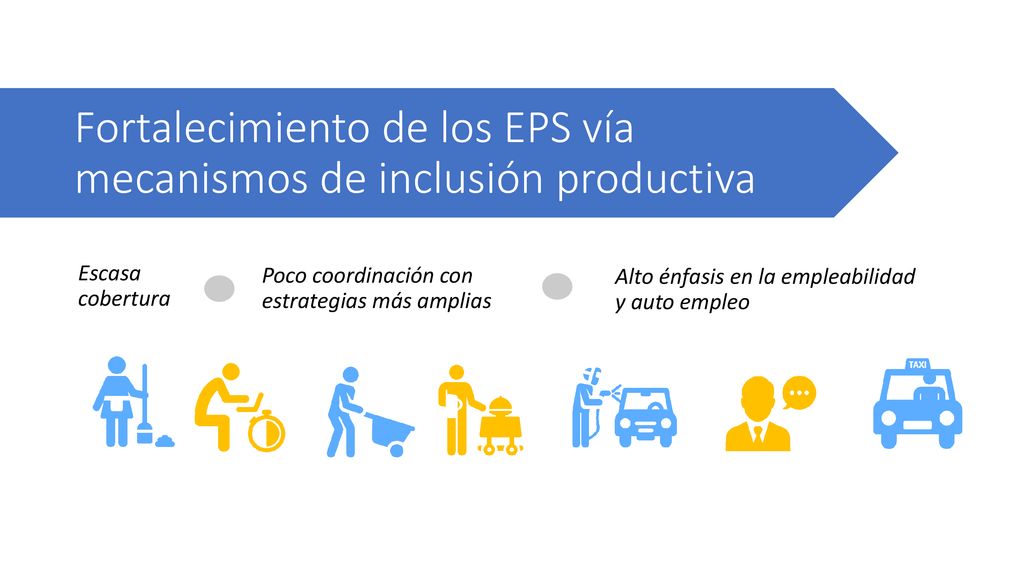 Fortalecimiento de los EPS vía mecanismos de inclusión productiva

Escasa cobertura

Poco coordinación con estrategias más amplias

Alto énfasis en la empleabilidad y auto empleo

TAXI